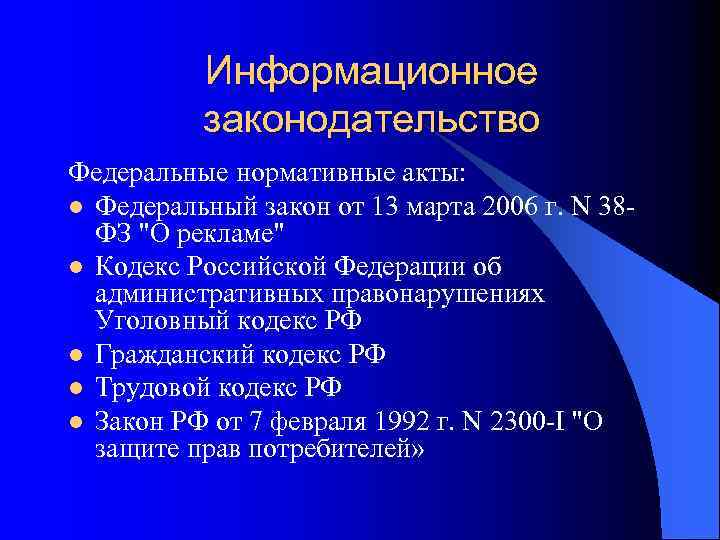 Информационное законодательство

Федеральные нормативные акты:
- Федеральный закон от 13 марта 2006 г. N 38-ФЗ "О рекламе"
- Кодекс Российской Федерации об административных правонарушениях Уголовный кодекс РФ
- Гражданский кодекс РФ
- Трудовой кодекс РФ
- Закон РФ от 7 февраля 1992 г. N 2300-I "О защите прав потребителей»